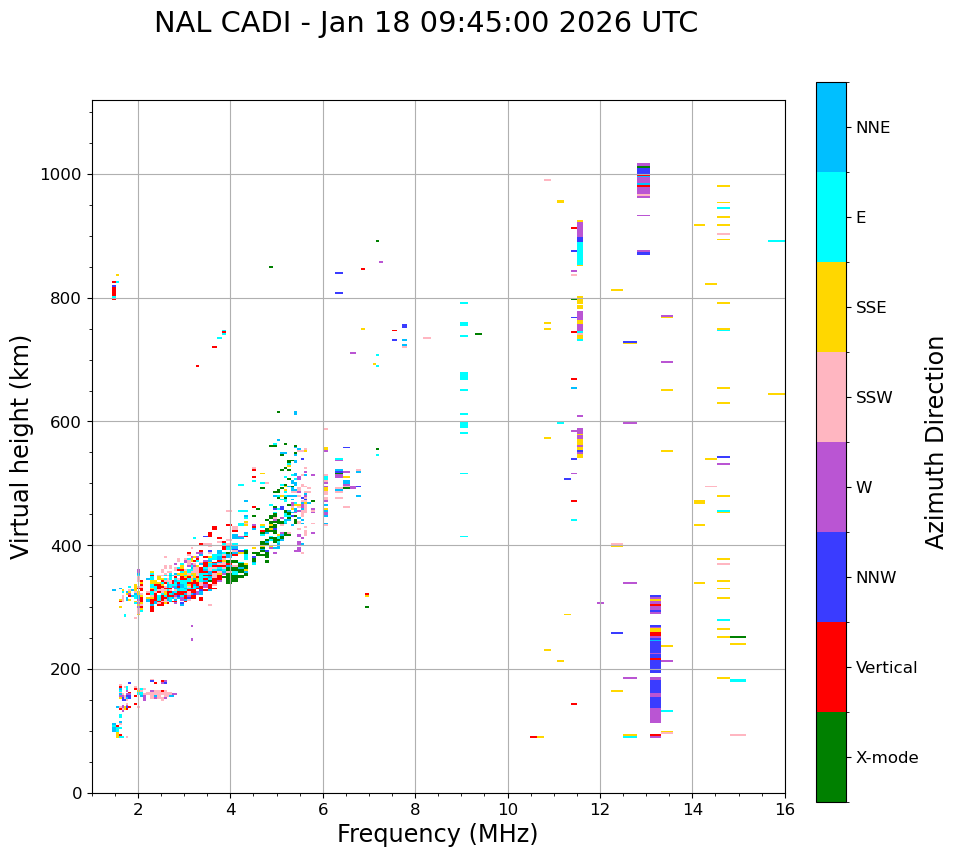 NAL CADI - Jan 18 09:45:00 2026 UTC

Virtual height (km)

1000
800
600
400
200
0

2
4
6
8
10
12
14
16

Frequency (MHz)

NNE
E
SSE
SSW
W
NNW
Vertical
X-mode

Azimuth Direction